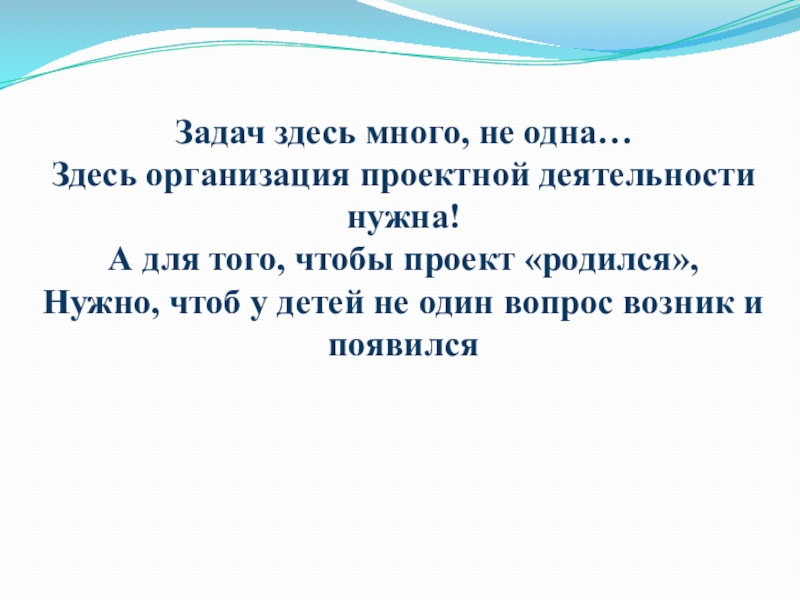 Задач здесь много, не одна…
Здесь организация проектной деятельности нужна!
А для того, чтобы проект «родился»,
Нужно, чтоб у детей не один вопрос возник и появился